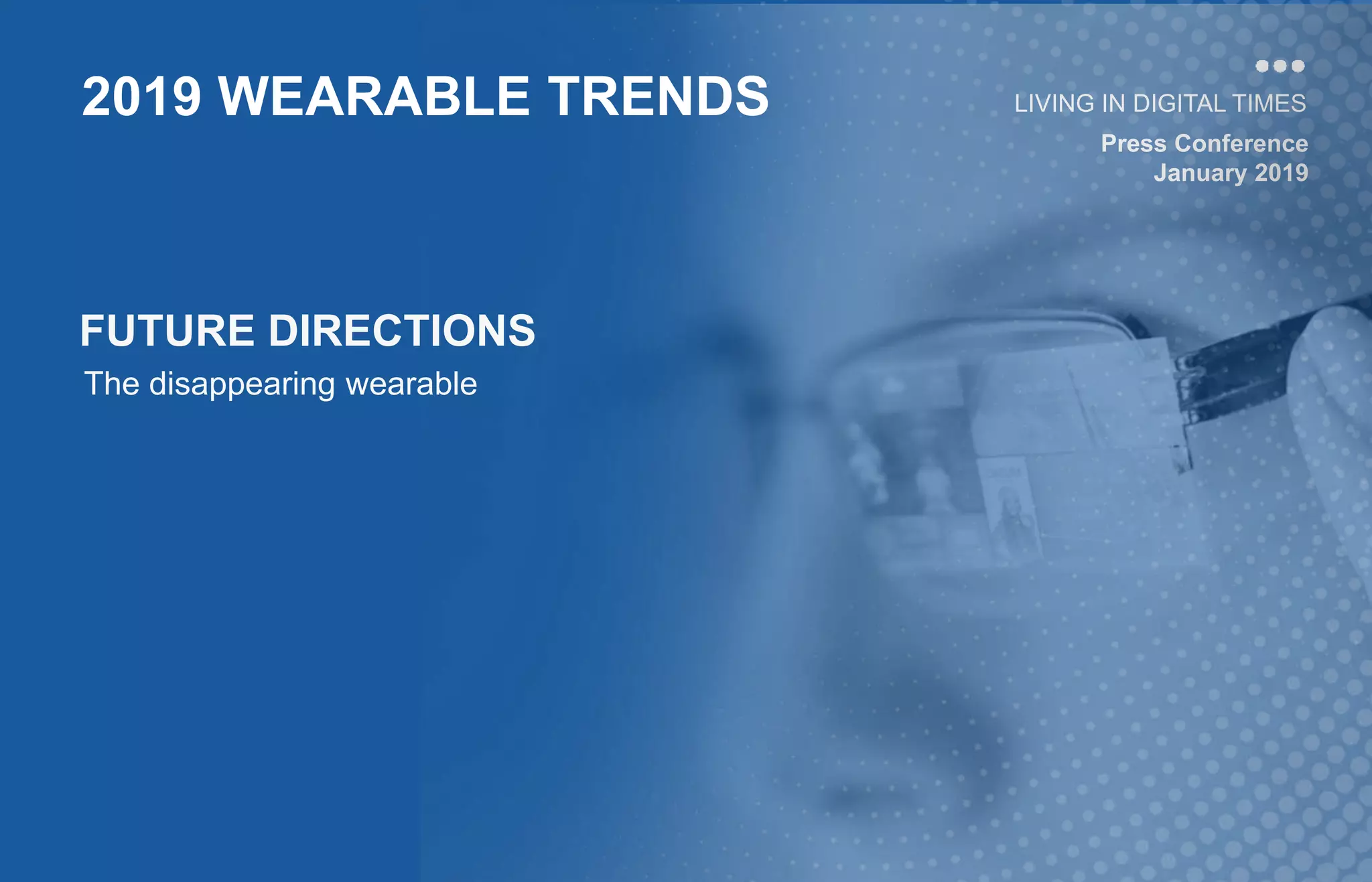 2019 WEARABLE TRENDS

LIVING IN DIGITAL TIMES

Press Conference
January 2019

FUTURE DIRECTIONS

The disappearing wearable